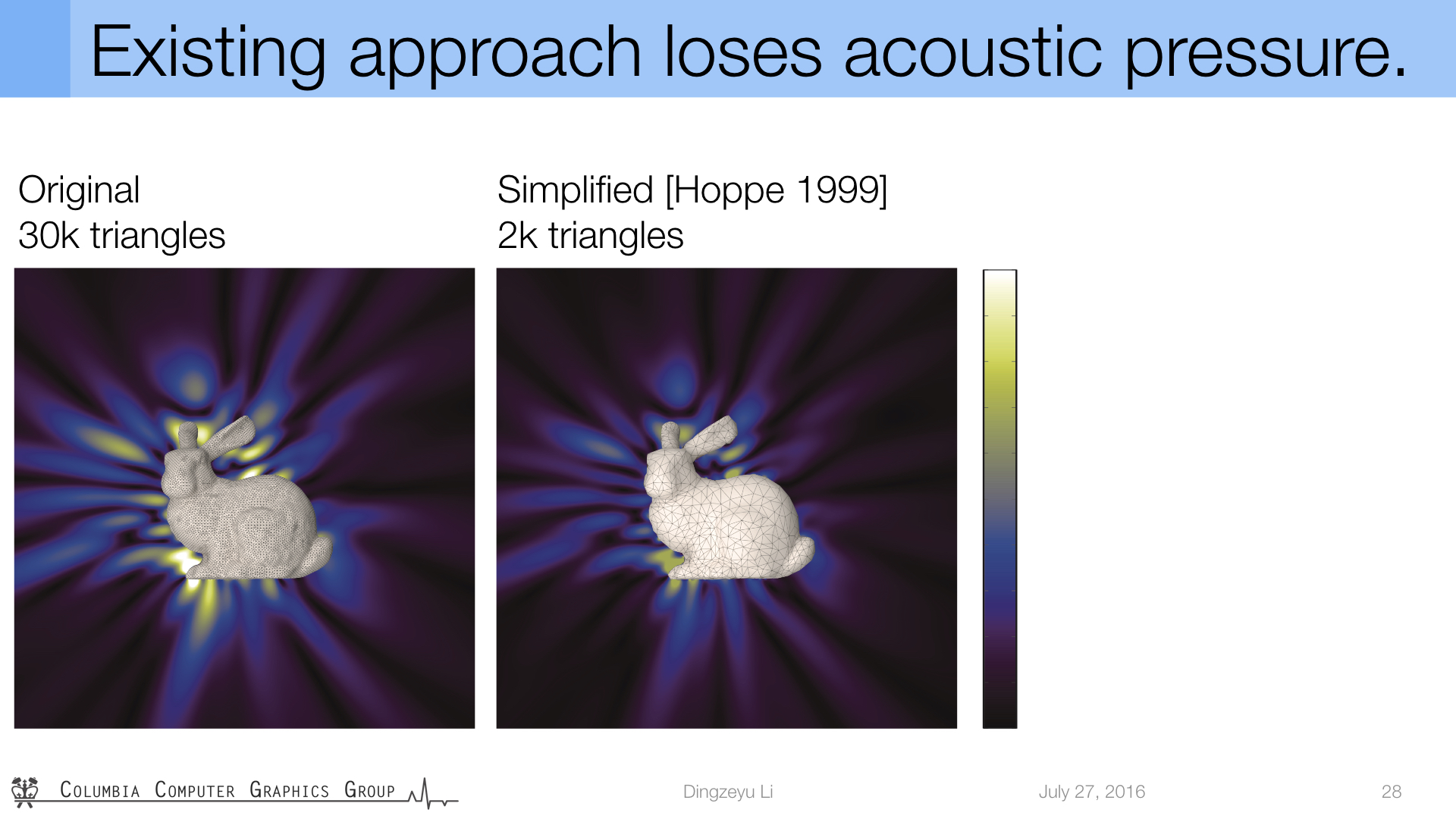 Existing approach loses acoustic pressure.

Original
30k triangles

Simplified [Hoppe 1999]
2k triangles

COLUMBIA COMPUTER GRAPHICS GROUP

Dingzeyu Li

July 27, 2016

28